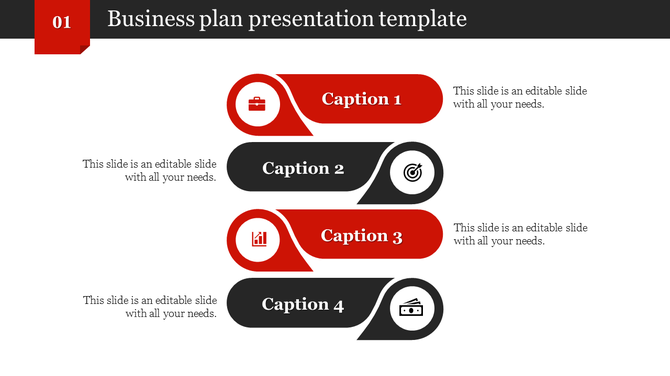 01

Business plan presentation template

Caption 1

This slide is an editable slide with all your needs.

This slide is an editable slide with all your needs.

Caption 2

Caption 3

This slide is an editable slide with all your needs.

This slide is an editable slide with all your needs.

Caption 4